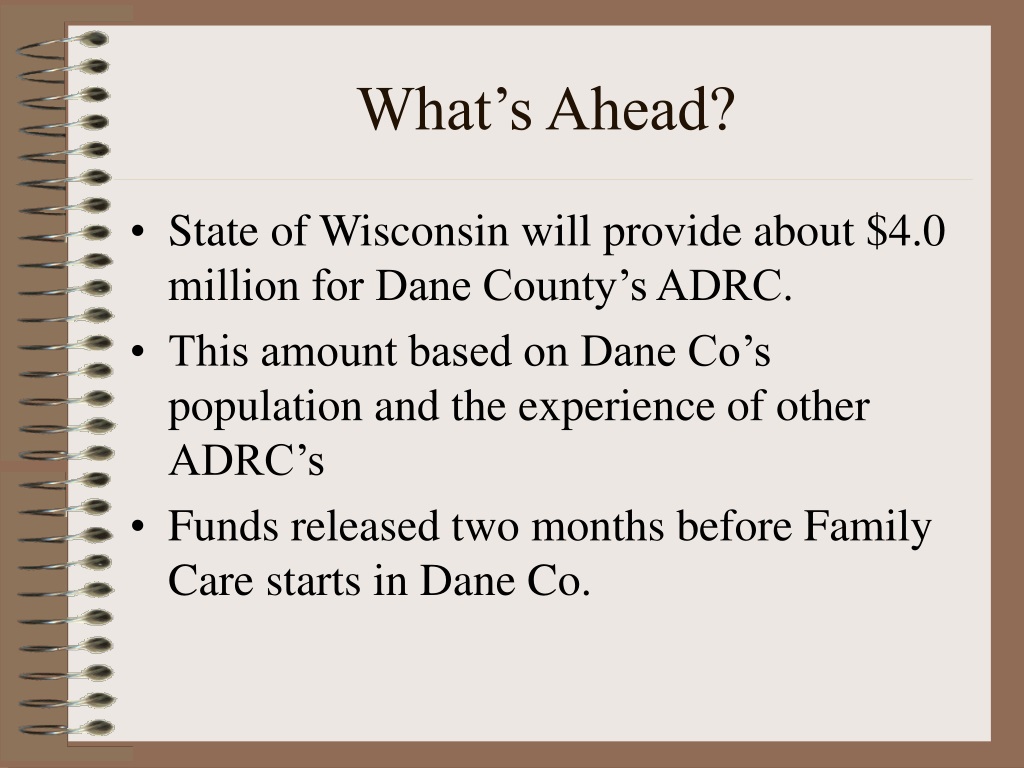 What’s Ahead?

• State of Wisconsin will provide about \$4.0 million for Dane County’s ADRC.
• This amount based on Dane Co’s population and the experience of other ADRC’s
• Funds released two months before Family Care starts in Dane Co.